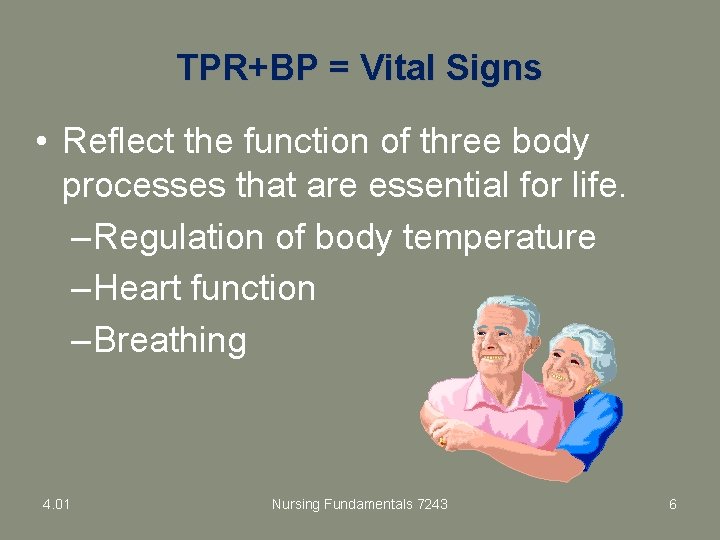 TPR+BP = Vital Signs

• Reflect the function of three body processes that are essential for life.
–Regulation of body temperature
–Heart function
–Breathing

4.01
Nursing Fundamentals 7243
6